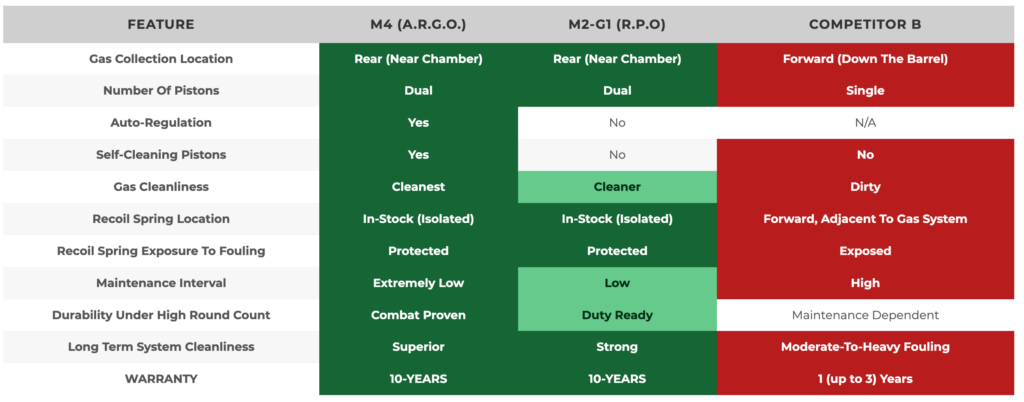 | FEATURE | M4 (A.R.G.O.) | M2-G1 (R.P.O) | COMPETITOR B |
|---|---|---|---|
| Gas Collection Location | Rear (Near Chamber) | Rear (Near Chamber) | Forward (Down The Barrel) |
| Number Of Pistons | Dual | Dual | Single |
| Auto-Regulation | Yes | No | N/A |
| Self-Cleaning Pistons | Yes | No | No |
| Gas Cleanliness | Cleanest | Cleaner | Dirty |
| Recoil Spring Location | In-Stock (Isolated) | In-Stock (Isolated) | Forward, Adjacent To Gas System |
| Recoil Spring Exposure To Fouling | Protected | Protected | Exposed |
| Maintenance Interval | Extremely Low | Low | High |
| Durability Under High Round Count | Combat Proven | Duty Ready | Maintenance Dependent |
| Long Term System Cleanliness | Superior | Strong | Moderate-To-Heavy Fouling |
| WARRANTY | 10-YEARS | 10-YEARS | 1 (up to 3) Years |